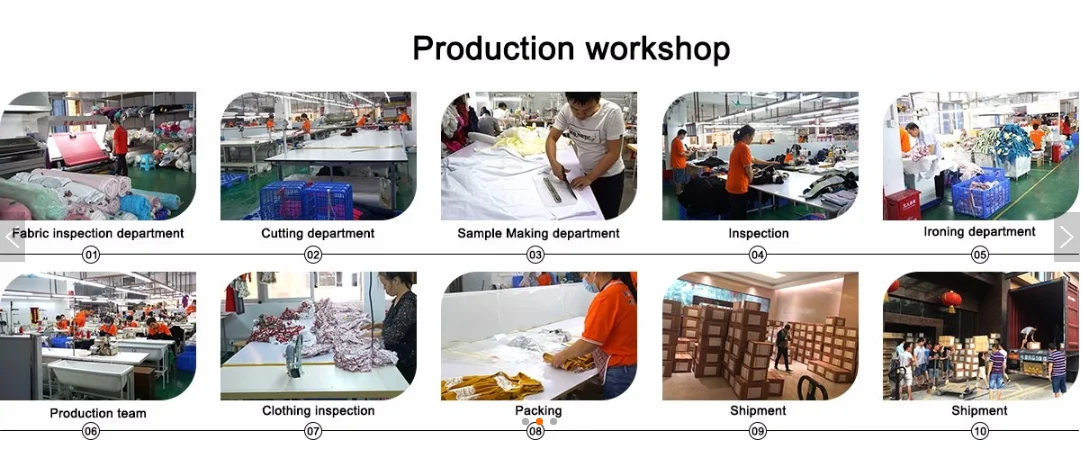 Production workshop

Fabric inspection department
01

Cutting department
02

Sample Making department
03

Inspection
04

Ironing department
05

Production team
06

Clothing inspection
07

Packing
08

Shipment
09

Shipment
10